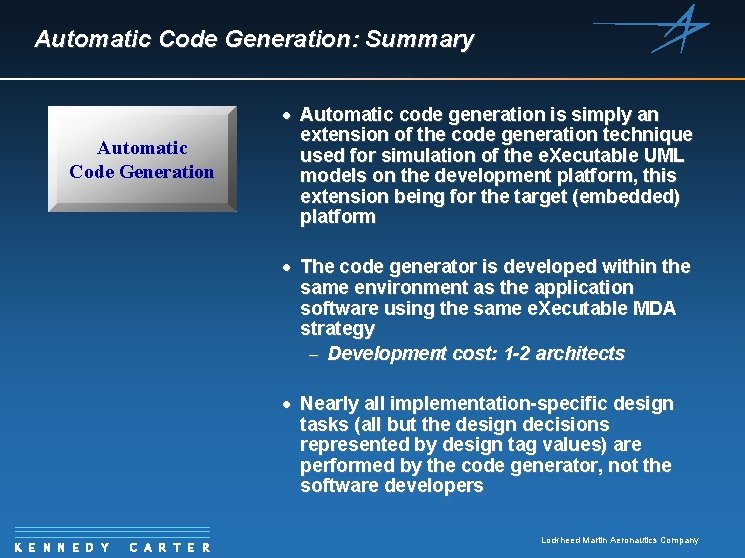 Automatic Code Generation: Summary

Automatic Code Generation

• Automatic code generation is simply an extension of the code generation technique used for simulation of the eXecutable UML models on the development platform, this extension being for the target (embedded) platform

• The code generator is developed within the same environment as the application software using the same eXecutable MDA strategy
– Development cost: 1-2 architects

• Nearly all implementation-specific design tasks (all but the design decisions represented by design tag values) are performed by the code generator, not the software developers

KENNEDY CARTER

Lockheed Martin Aeronautics Company